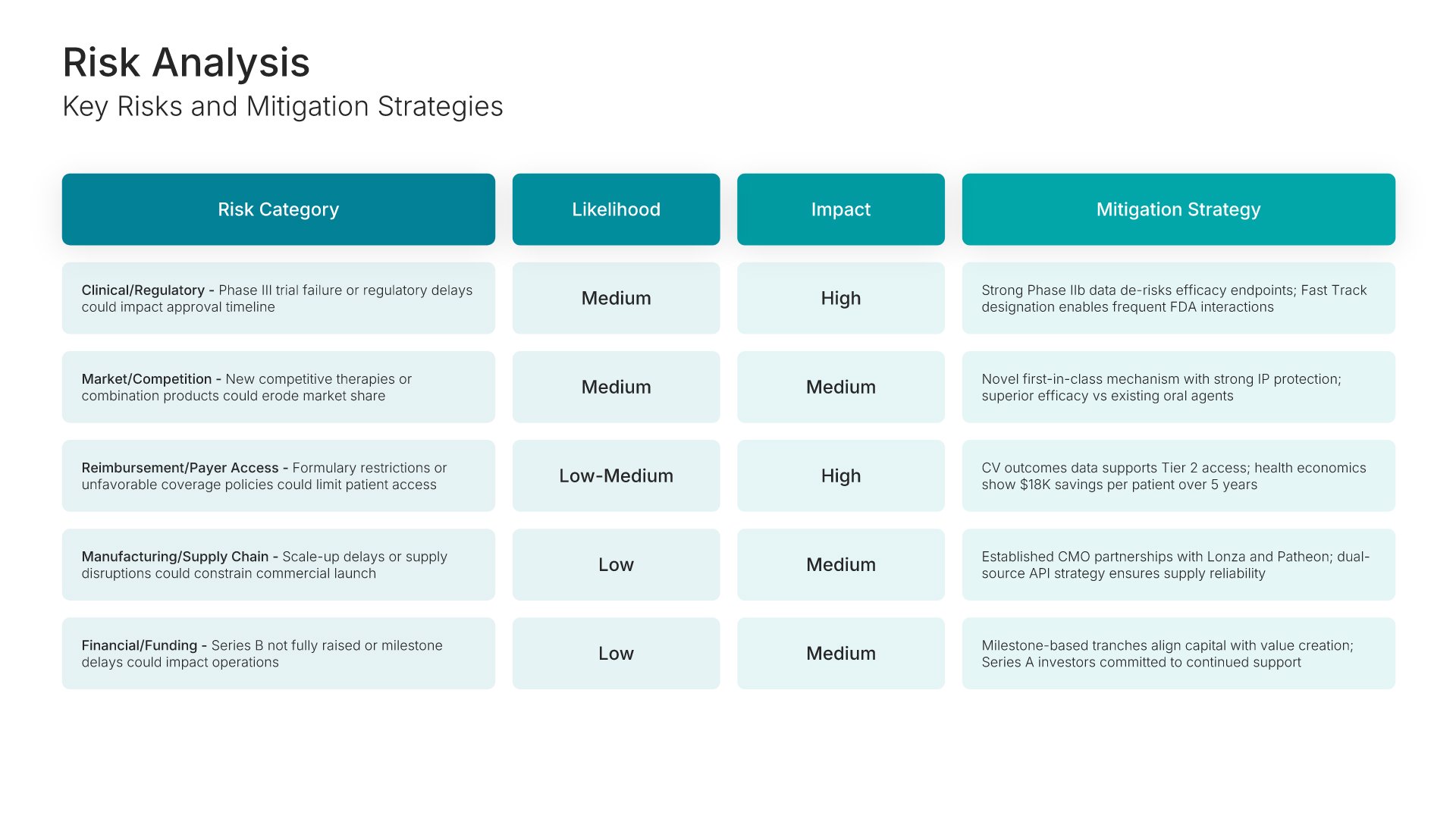 Risk Analysis
Key Risks and Mitigation Strategies

| Risk Category | Likelihood | Impact | Mitigation Strategy |
|---|---|---|---|
| Clinical/Regulatory - Phase III trial failure or regulatory delays could impact approval timeline | Medium | High | Strong Phase IIb data de-risks efficacy endpoints; Fast Track designation enables frequent FDA interactions |
| Market/Competition - New competitive therapies or combination products could erode market share | Medium | Medium | Novel first-in-class mechanism with strong IP protection; superior efficacy vs existing oral agents |
| Reimbursement/Payer Access - Formulary restrictions or unfavorable coverage policies could limit patient access | Low-Medium | High | CV outcomes data supports Tier 2 access; health economics show \$18K savings per patient over 5 years |
| Manufacturing/Supply Chain - Scale-up delays or supply disruptions could constrain commercial launch | Low | Medium | Established CMO partnerships with Lonza and Patheon; dual-source API strategy ensures supply reliability |
| Financial/Funding - Series B not fully raised or milestone delays could impact operations | Low | Medium | Milestone-based tranches align capital with value creation; Series A investors committed to continued support |